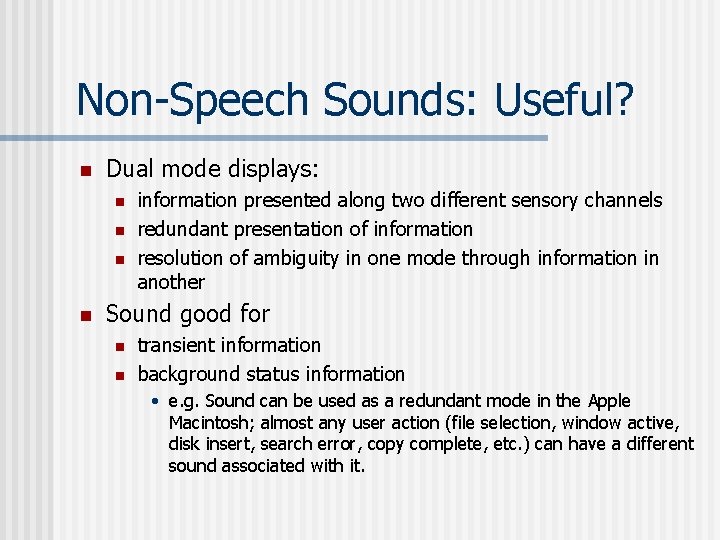 Non-Speech Sounds: Useful?

- Dual mode displays:
  - information presented along two different sensory channels
  - redundant presentation of information
  - resolution of ambiguity in one mode through information in another
- Sound good for
  - transient information
  - background status information
    - e.g. Sound can be used as a redundant mode in the Apple Macintosh; almost any user action (file selection, window active, disk insert, search error, copy complete, etc.) can have a different sound associated with it.